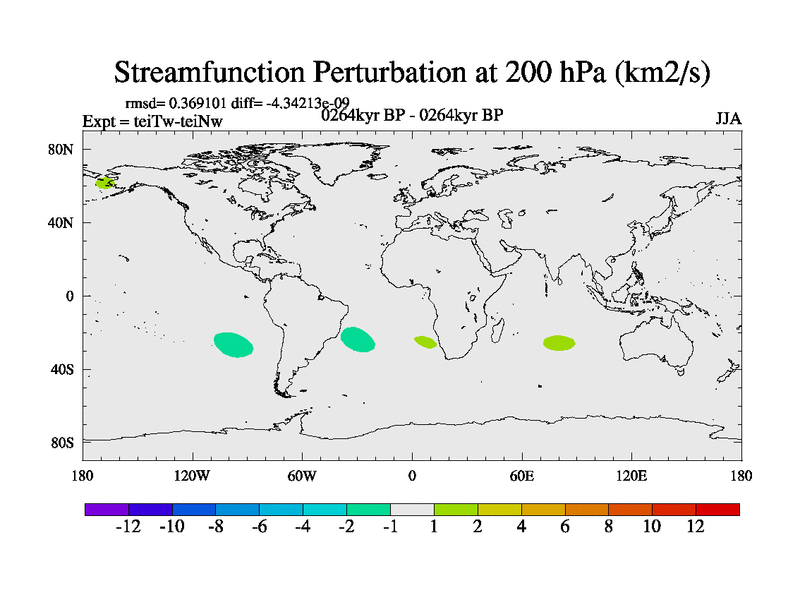 Streamfunction Perturbation at 200 hPa (km2/s)

rmsd= 0.369101 diff= -4.34213e-09
Expt = teiTw-teiNw
0264kyr BP - 0264kyr BP
JJA

80N
40N
0
40S
80S

180
120W
60W
0
60E
120E
180

-12 -10 -8 -6 -4 -2 -1 1 2 4 6 8 10 12